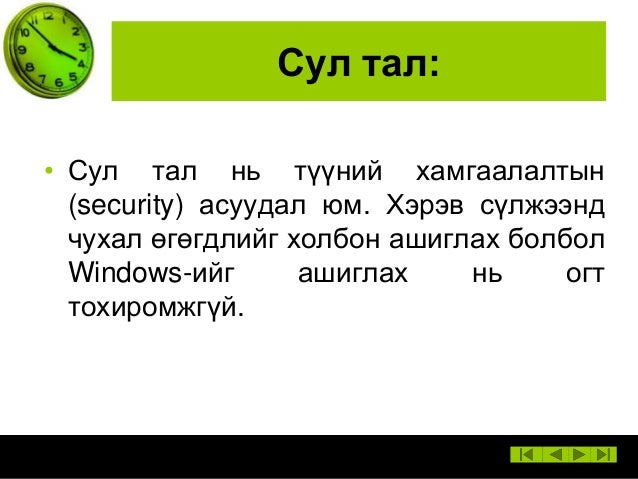 Сул тал:

• Сул тал нь түүний хамгаалалтын (security) асуудал юм. Хэрэв сүлжээнд чухал өгөгдлийг холбон ашиглах болбол Windows-ийг ашиглах нь огт тохиромжгүй.